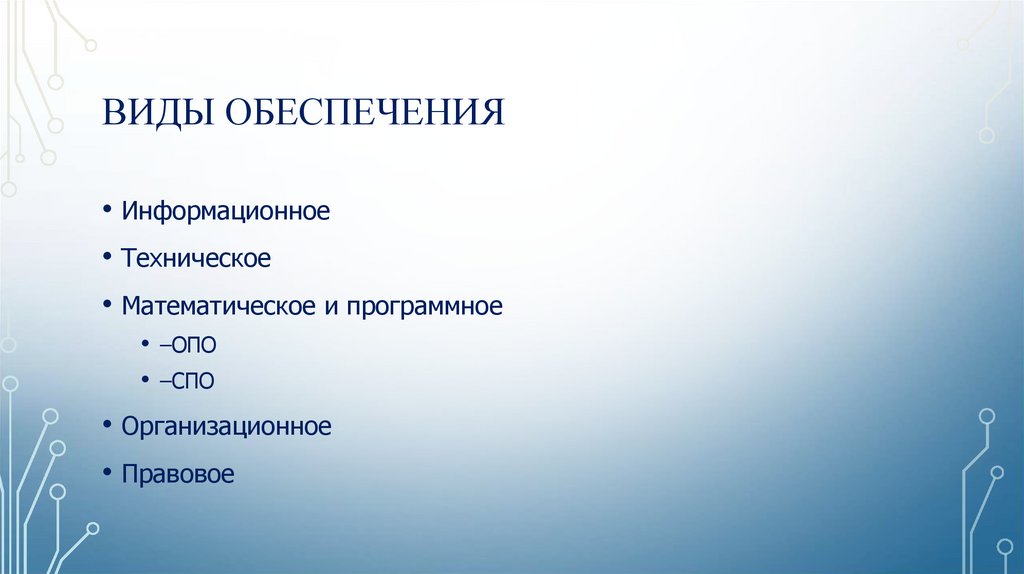 ВИДЫ ОБЕСПЕЧЕНИЯ

• Информационное
• Техническое
• Математическое и программное
  • –ОПО
  • –СПО
• Организационное
• Правовое